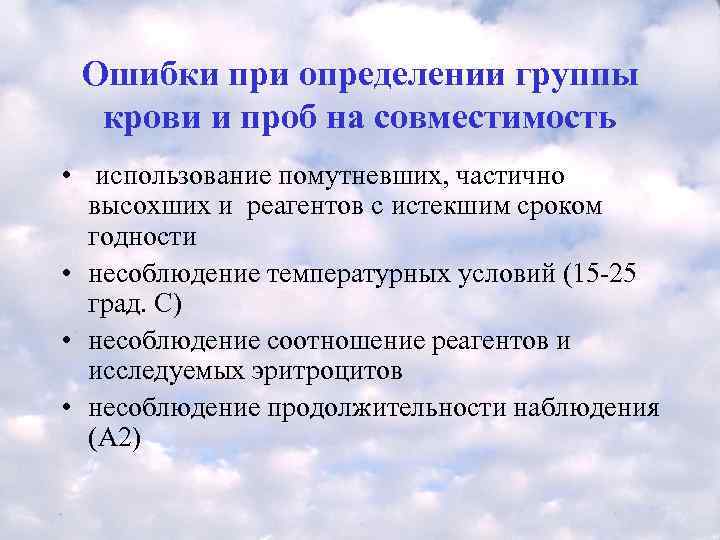 Ошибки при определении группы крови и проб на совместимость

• использование помутневших, частично высохших и реагентов с истекшим сроком годности
• несоблюдение температурных условий (15-25 град. С)
• несоблюдение соотношение реагентов и исследуемых эритроцитов
• несоблюдение продолжительности наблюдения (А2)